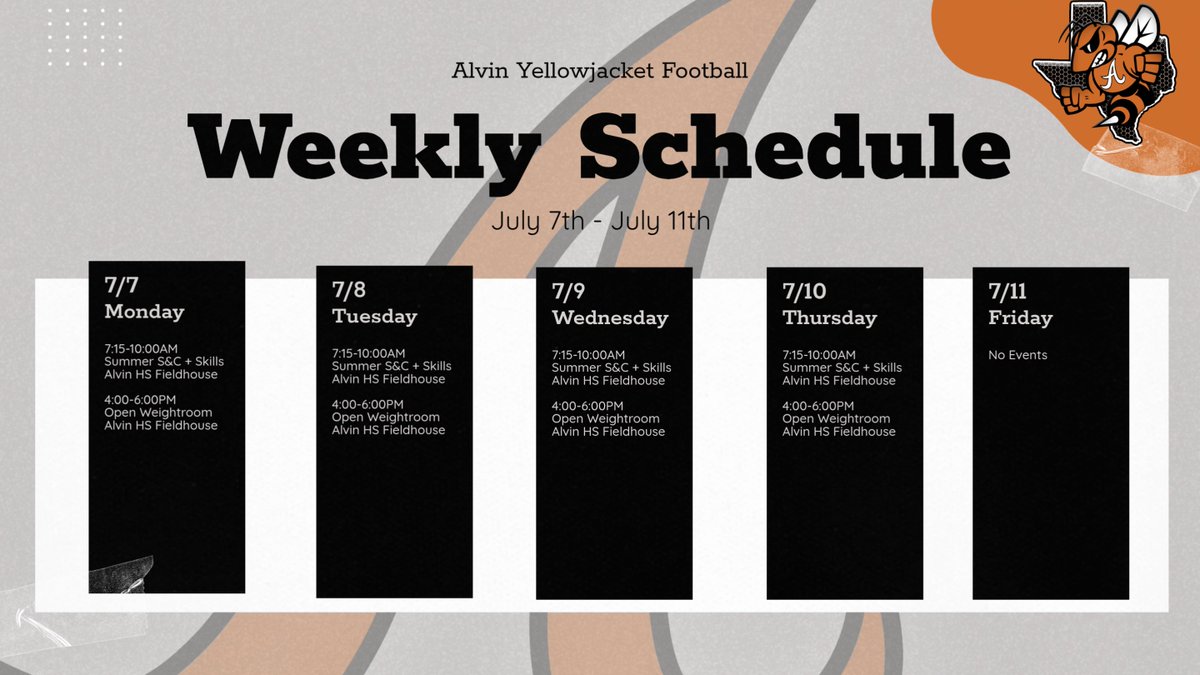 Alvin Yellowjacket Football

Weekly Schedule

July 7th - July 11th

7/7
Monday

7:15-10:00AM
Summer S&C + Skills
Alvin HS Fieldhouse

4:00-6:00PM
Open Weightroom
Alvin HS Fieldhouse

7/8
Tuesday

7:15-10:00AM
Summer S&C + Skills
Alvin HS Fieldhouse

4:00-6:00PM
Open Weightroom
Alvin HS Fieldhouse

7/9
Wednesday

7:15-10:00AM
Summer S&C + Skills
Alvin HS Fieldhouse

4:00-6:00PM
Open Weightroom
Alvin HS Fieldhouse

7/10
Thursday

7:15-10:00AM
Summer S&C + Skills
Alvin HS Fieldhouse

4:00-6:00PM
Open Weightroom
Alvin HS Fieldhouse

7/11
Friday

No Events